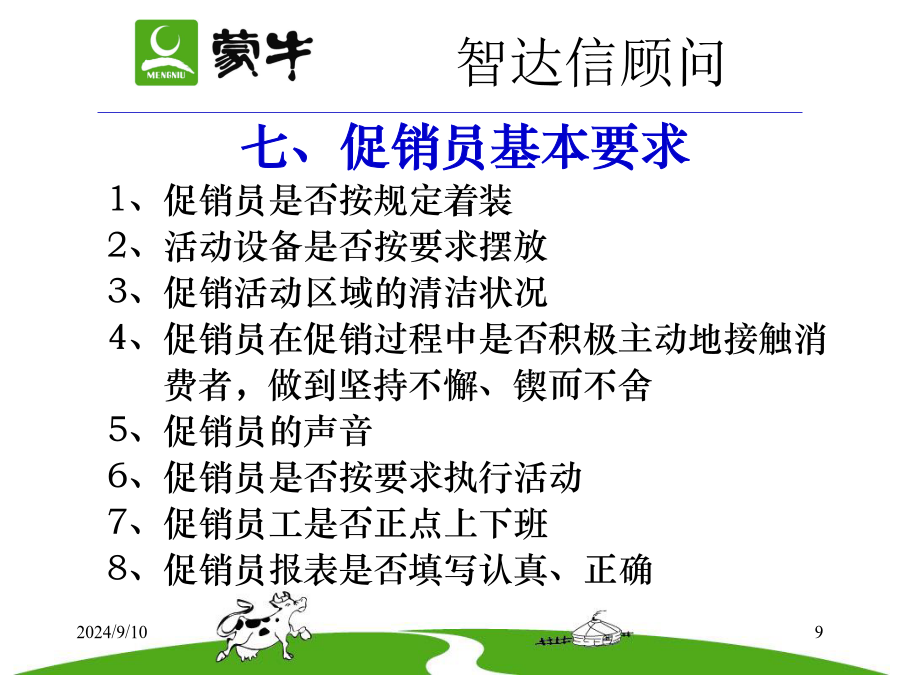 MENGNIU 蒙牛

智达信顾问

七、促销员基本要求

1、促销员是否按规定着装

2、活动设备是否按要求摆放

3、促销活动区域的清洁状况

4、促销员在促销过程中是否积极主动地接触消费者，做到坚持不懈、锲而不舍

5、促销员的声音

6、促销员是否按要求执行活动

7、促销员工是否正点上下班

8、促销员报表是否填写认真、正确

2024/9/10

9